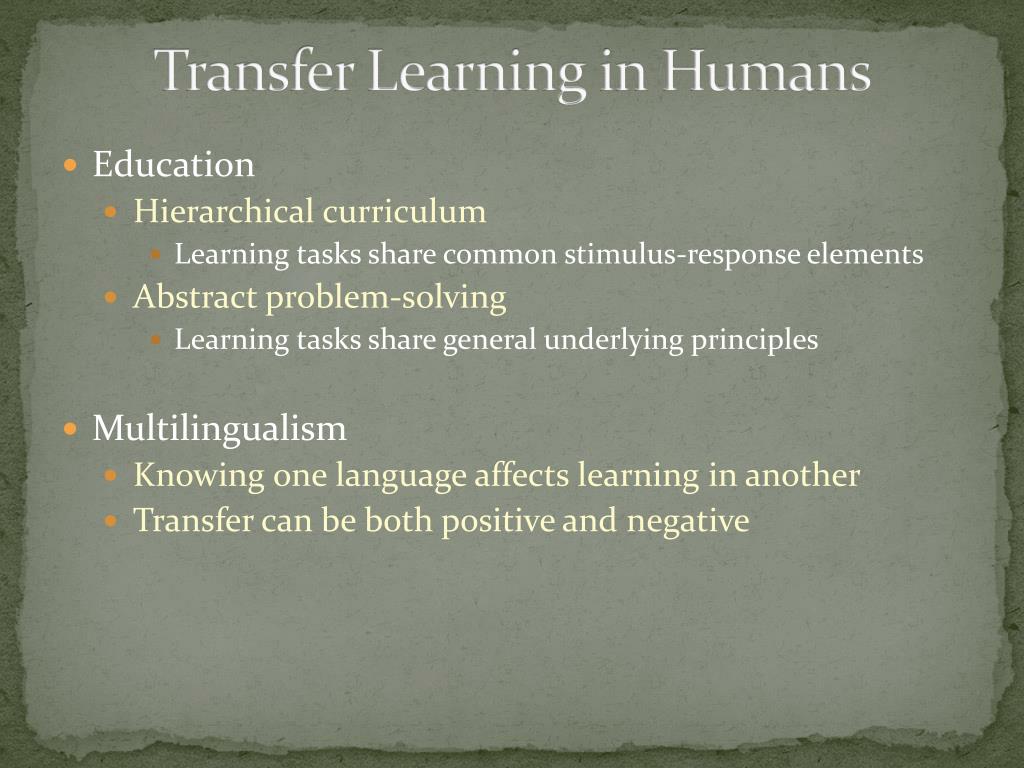 Transfer Learning in Humans

Education
Hierarchical curriculum
Learning tasks share common stimulus-response elements
Abstract problem-solving
Learning tasks share general underlying principles

Multilingualism
Knowing one language affects learning in another
Transfer can be both positive and negative